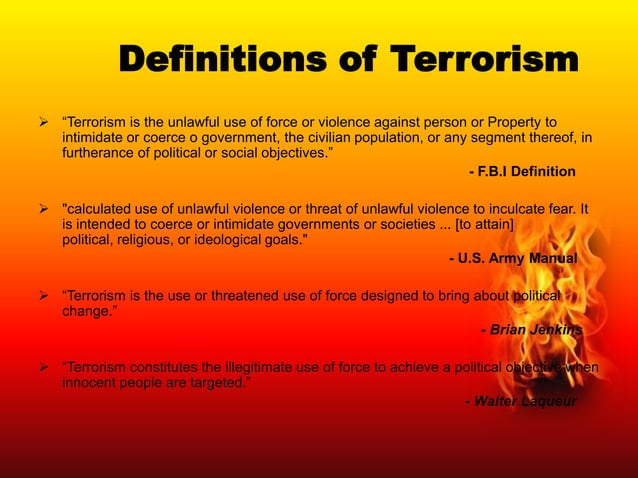 Definitions of Terrorism

➢ “Terrorism is the unlawful use of force or violence against person or Property to intimidate or coerce o government, the civilian population, or any segment thereof, in furtherance of political or social objectives.”

- F.B.I Definition

➢ "calculated use of unlawful violence or threat of unlawful violence to inculcate fear. It is intended to coerce or intimidate governments or societies ... [to attain] political, religious, or ideological goals."

- U.S. Army Manual

➢ “Terrorism is the use or threatened use of force designed to bring about political change.”

- Brian Jenkins

➢ “Terrorism constitutes the illegitimate use of force to achieve a political objective when innocent people are targeted.”

- Walter Laqueur